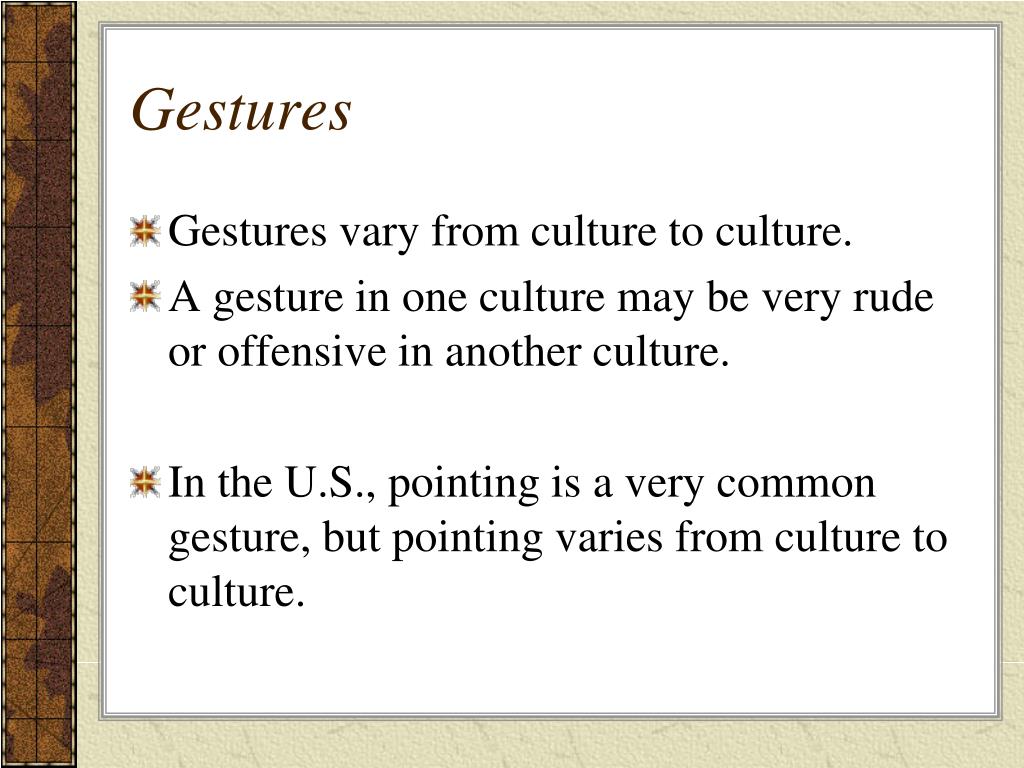 Gestures

Gestures vary from culture to culture.

A gesture in one culture may be very rude or offensive in another culture.

In the U.S., pointing is a very common gesture, but pointing varies from culture to culture.